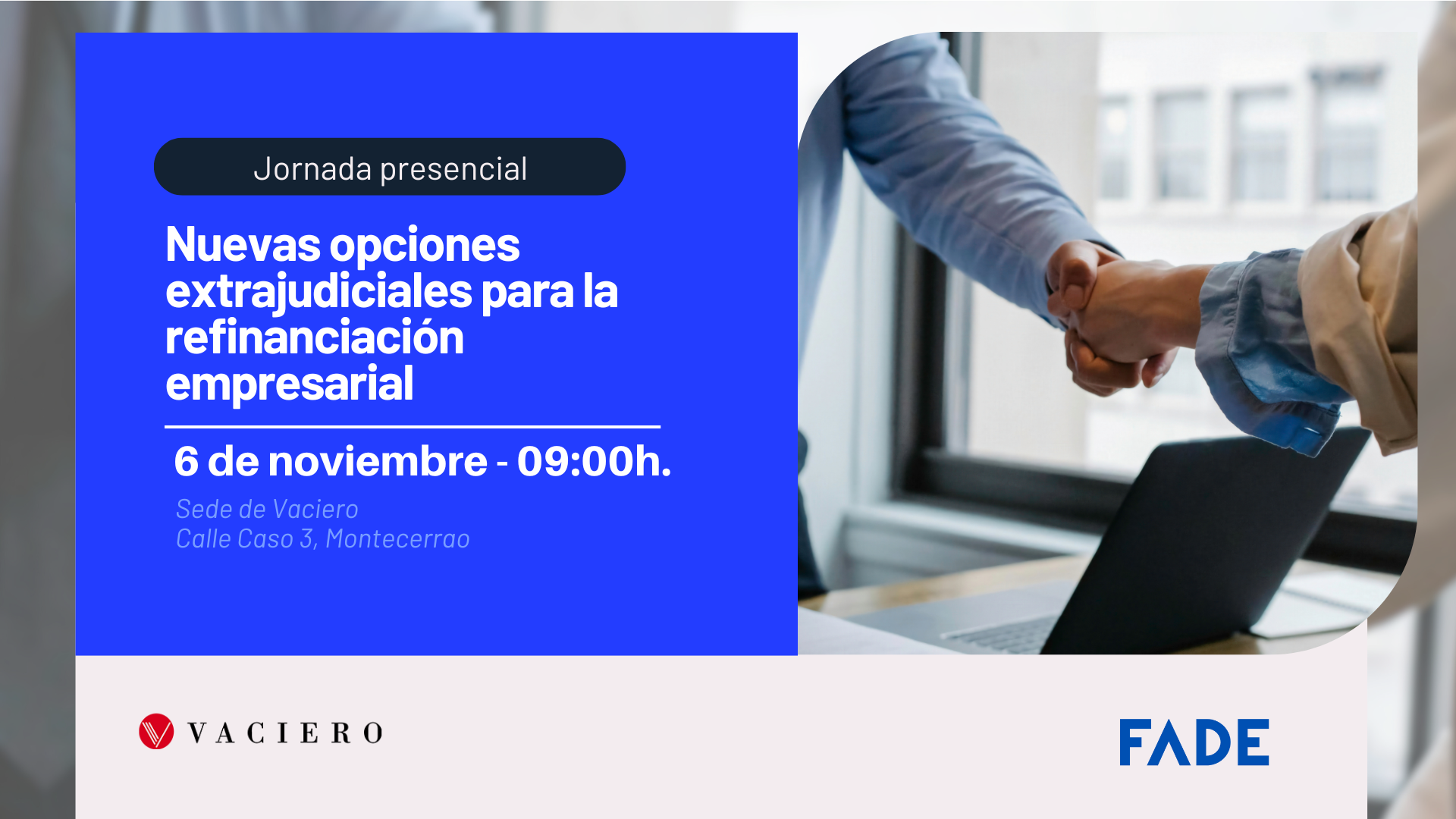 Jornada presencial

Nuevas opciones extrajudiciales para la refinanciación empresarial

6 de noviembre - 09:00h.

Sede de Vaciero
Calle Caso 3, Montecerrao

VACIERO

FADE